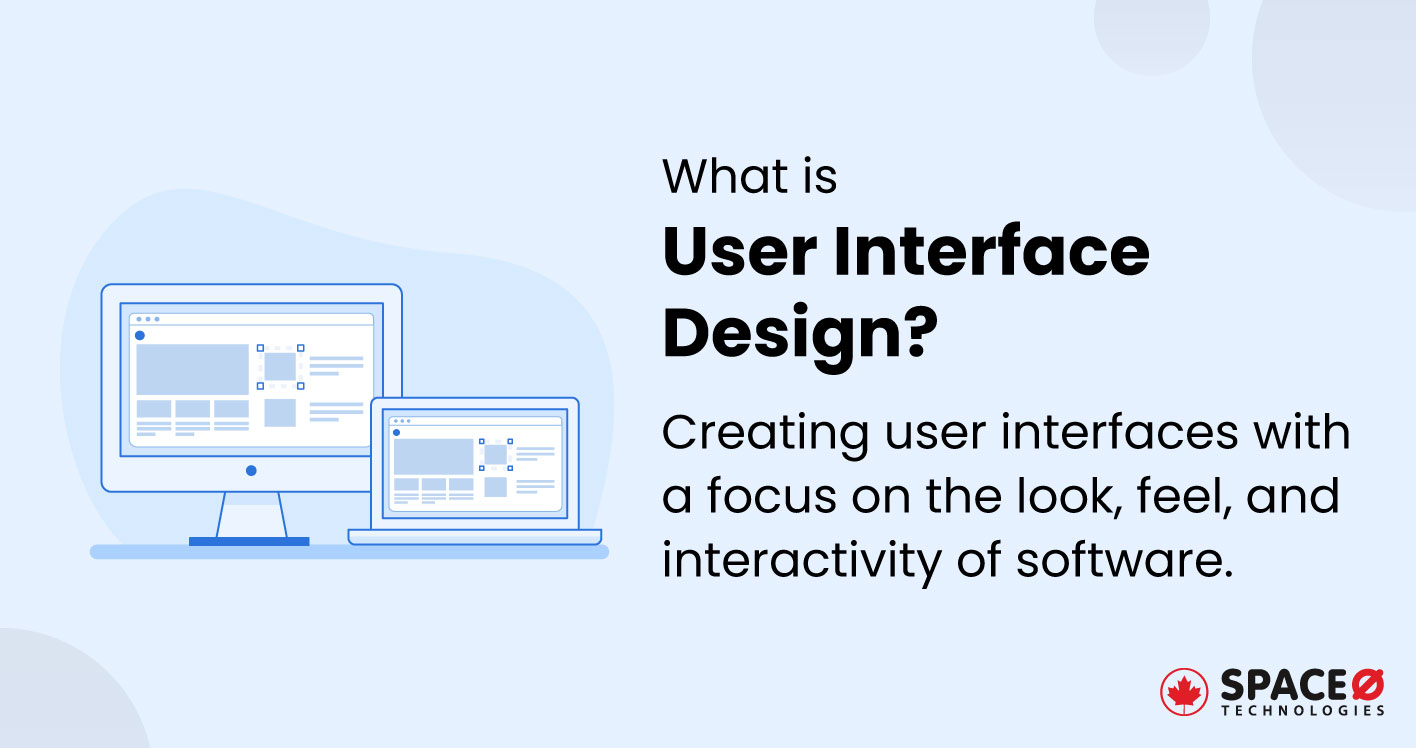 What is
User Interface Design?

Creating user interfaces with a focus on the look, feel, and interactivity of software.

SPACEØ
TECHNOLOGIES